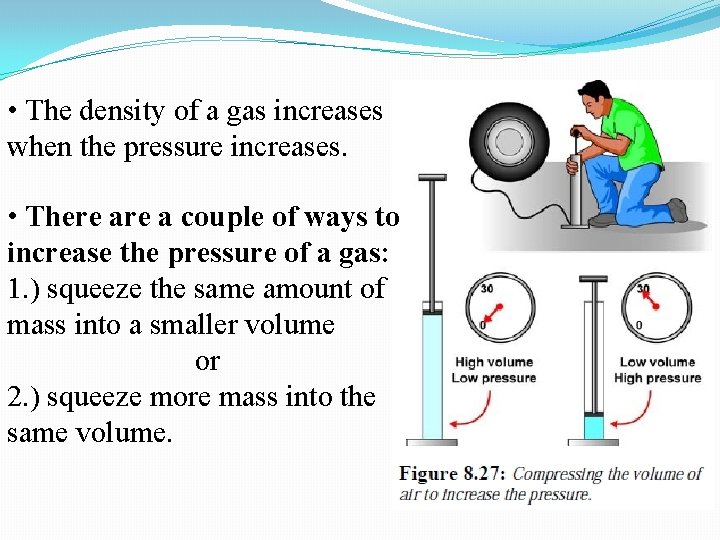 • The density of a gas increases when the pressure increases.

• There are a couple of ways to increase the pressure of a gas:
1.) squeeze the same amount of mass into a smaller volume
or
2.) squeeze more mass into the same volume.

30
0
High volume
Low pressure

30
0
Low volume
High pressure

Figure 8.27: Compressing the volume of air to increase the pressure.